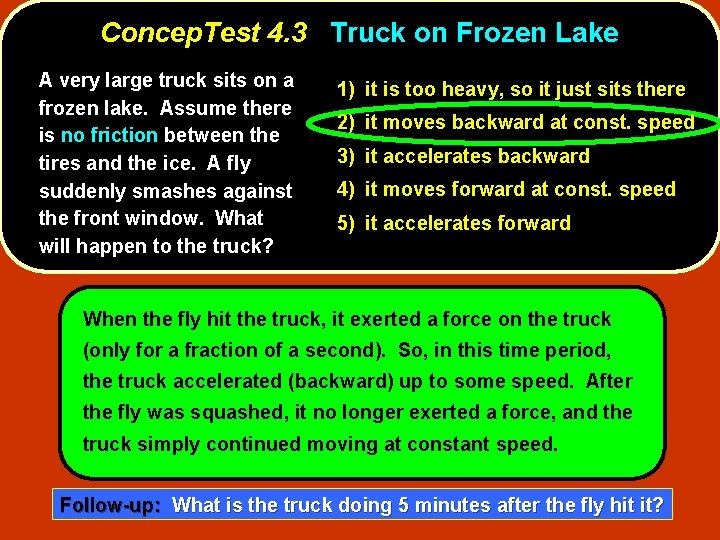 ConcepTest 4.3 Truck on Frozen Lake

A very large truck sits on a frozen lake. Assume there is no friction between the tires and the ice. A fly suddenly smashes against the front window. What will happen to the truck?

1) it is too heavy, so it just sits there
2) it moves backward at const. speed
3) it accelerates backward
4) it moves forward at const. speed
5) it accelerates forward

When the fly hit the truck, it exerted a force on the truck (only for a fraction of a second). So, in this time period, the truck accelerated (backward) up to some speed. After the fly was squashed, it no longer exerted a force, and the truck simply continued moving at constant speed.

Follow-up: What is the truck doing 5 minutes after the fly hit it?